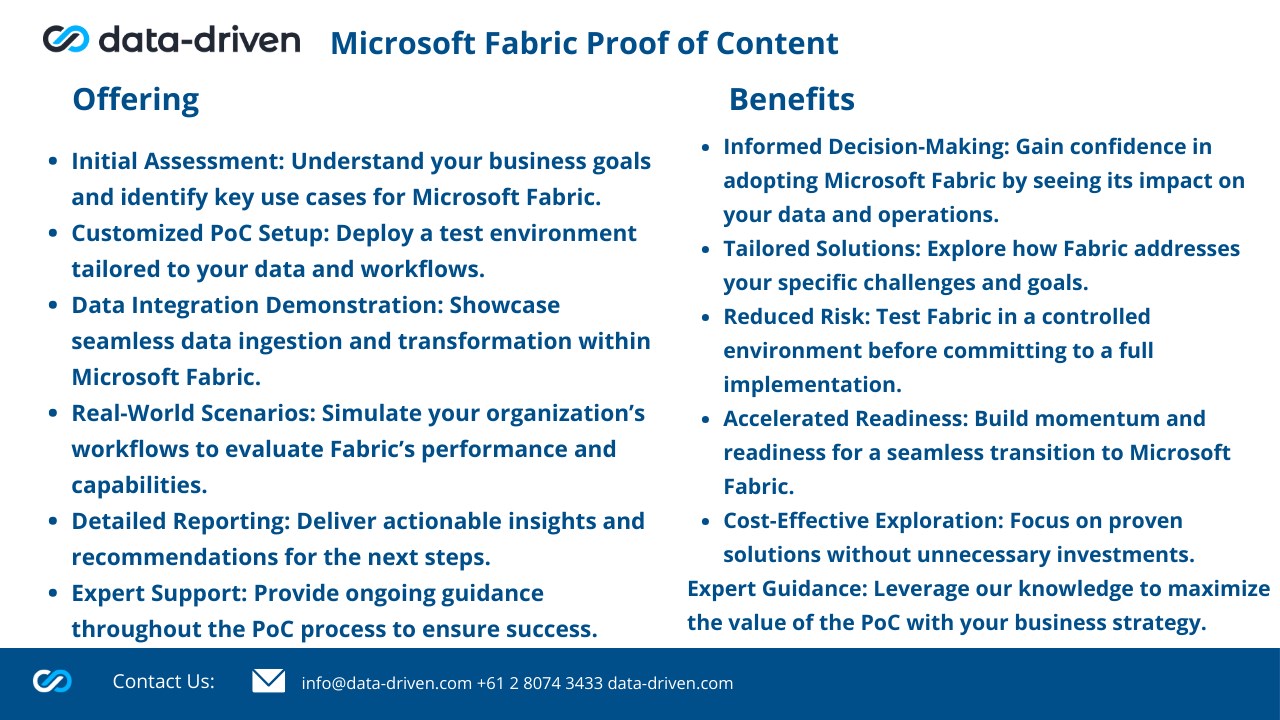 data-driven

Microsoft Fabric Proof of Content

Offering

- Initial Assessment: Understand your business goals and identify key use cases for Microsoft Fabric.
- Customized PoC Setup: Deploy a test environment tailored to your data and workflows.
- Data Integration Demonstration: Showcase seamless data ingestion and transformation within Microsoft Fabric.
- Real-World Scenarios: Simulate your organization’s workflows to evaluate Fabric’s performance and capabilities.
- Detailed Reporting: Deliver actionable insights and recommendations for the next steps.
- Expert Support: Provide ongoing guidance throughout the PoC process to ensure success.

Benefits

- Informed Decision-Making: Gain confidence in adopting Microsoft Fabric by seeing its impact on your data and operations.
- Tailored Solutions: Explore how Fabric addresses your specific challenges and goals.
- Reduced Risk: Test Fabric in a controlled environment before committing to a full implementation.
- Accelerated Readiness: Build momentum and readiness for a seamless transition to Microsoft Fabric.
- Cost-Effective Exploration: Focus on proven solutions without unnecessary investments.

Expert Guidance: Leverage our knowledge to maximize the value of the PoC with your business strategy.

Contact Us: info@data-driven.com +61 2 8074 3433 data-driven.com